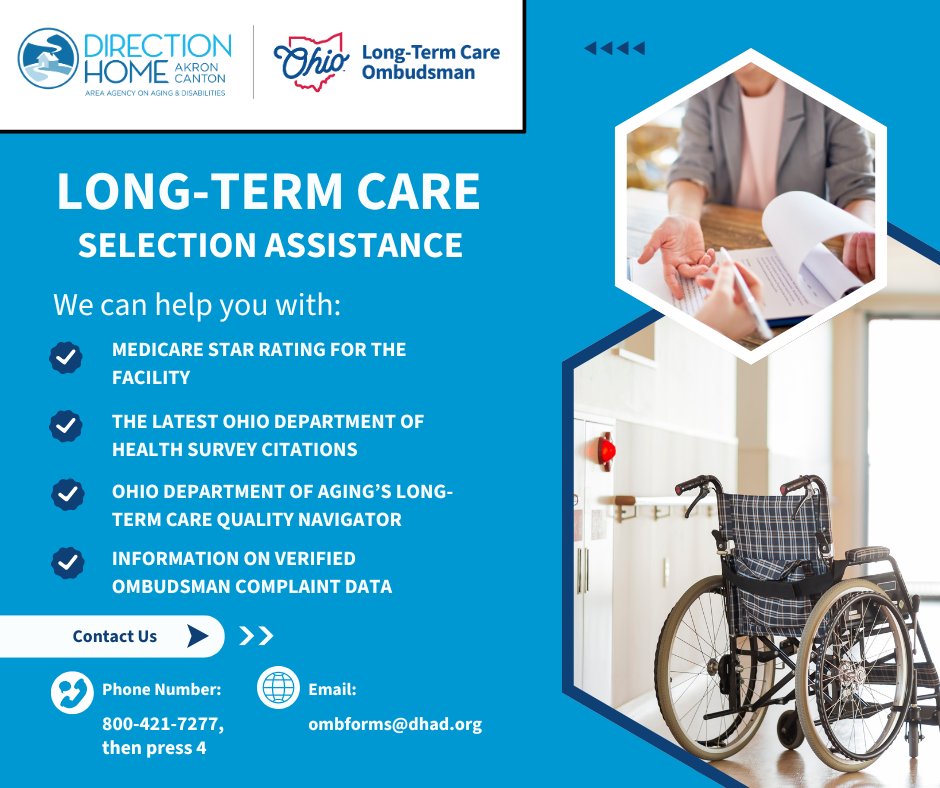 DIRECTION HOME AKRON CANTON
AREA AGENCY ON AGING & DISABILITIES

Ohio Long-Term Care Ombudsman

LONG-TERM CARE
SELECTION ASSISTANCE

We can help you with:

MEDICARE STAR RATING FOR THE FACILITY

THE LATEST OHIO DEPARTMENT OF HEALTH SURVEY CITATIONS

OHIO DEPARTMENT OF AGING'S LONG-TERM CARE QUALITY NAVIGATOR

INFORMATION ON VERIFIED OMBUDSMAN COMPLAINT DATA

Contact Us

Phone Number:
800-421-7277, then press 4

Email:
ombforms@dhad.org